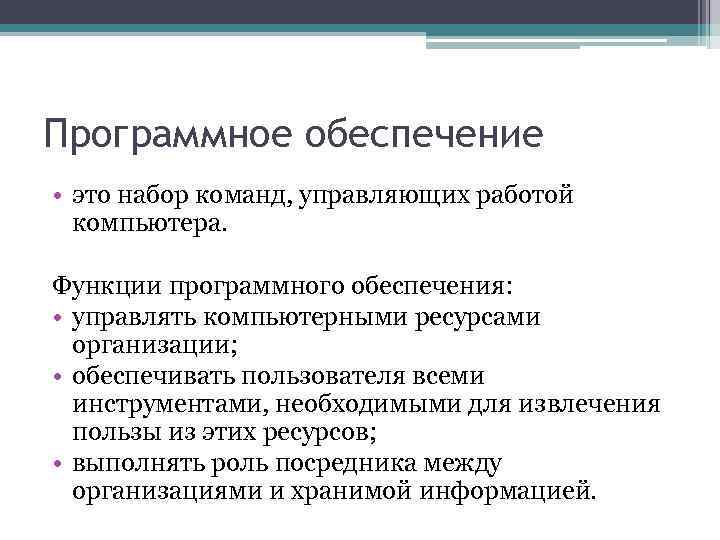 Программное обеспечение

• это набор команд, управляющих работой компьютера.

Функции программного обеспечения:
• управлять компьютерными ресурсами организации;
• обеспечивать пользователя всеми инструментами, необходимыми для извлечения пользы из этих ресурсов;
• выполнять роль посредника между организациями и хранимой информацией.